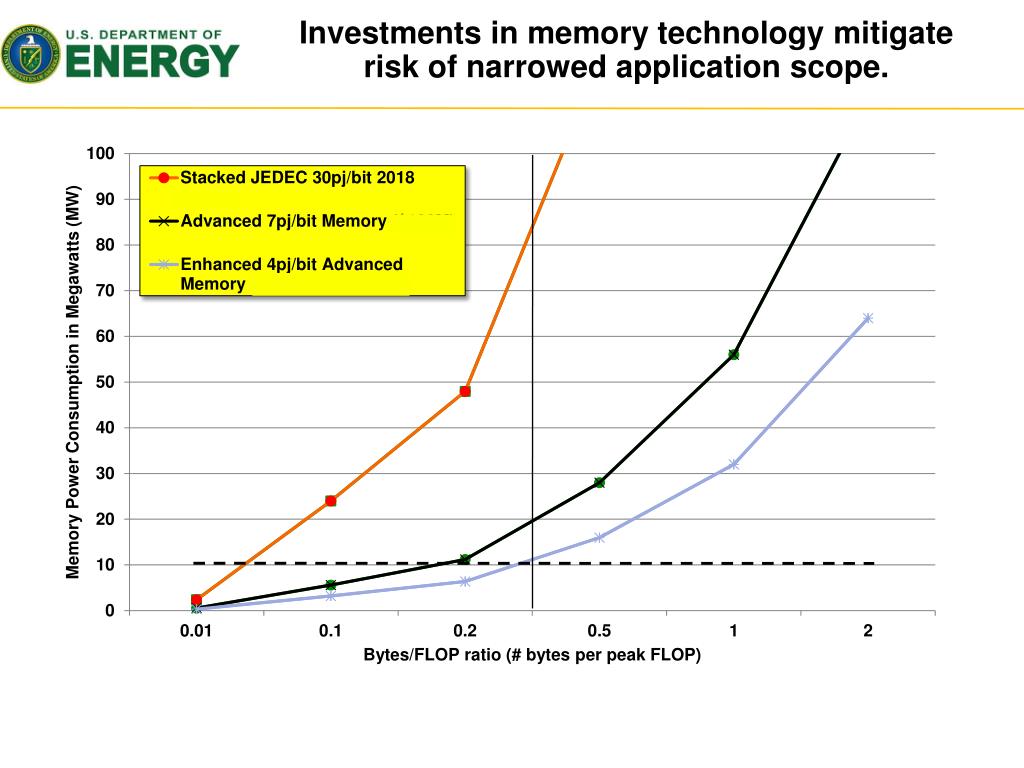 U.S. DEPARTMENT OF ENERGY

Investments in memory technology mitigate risk of narrowed application scope.

Stacked JEDEC 30pj/bit 2018
Advanced 7pj/bit Memory
Enhanced 4pj/bit Advanced Memory

Memory Power Consumption in Megawatts (MW)

100
90
80
70
60
50
40
30
20
10
0

0.01
0.1
0.2
0.5
1
2

Bytes/FLOP ratio (# bytes per peak FLOP)